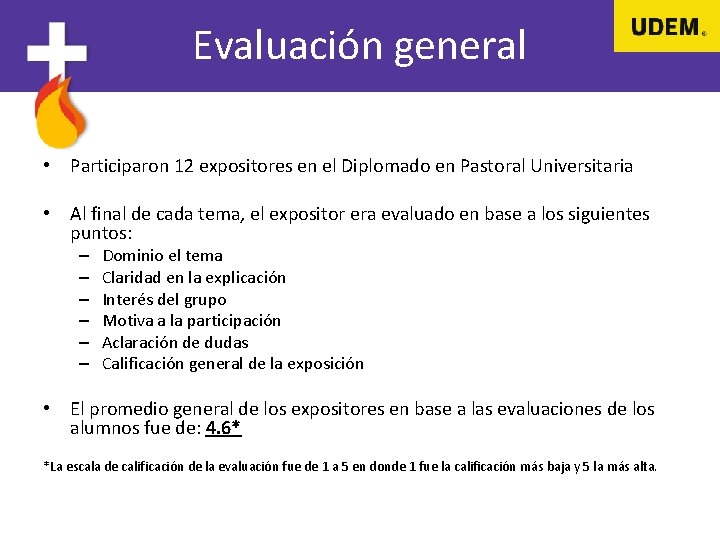 Evaluación general

UDEM®

• Participaron 12 expositores en el Diplomado en Pastoral Universitaria

• Al final de cada tema, el expositor era evaluado en base a los siguientes puntos:
– Dominio el tema
– Claridad en la explicación
– Interés del grupo
– Motiva a la participación
– Aclaración de dudas
– Calificación general de la exposición

• El promedio general de los expositores en base a las evaluaciones de los alumnos fue de: 4.6*

*La escala de calificación de la evaluación fue de 1 a 5 en donde 1 fue la calificación más baja y 5 la más alta.